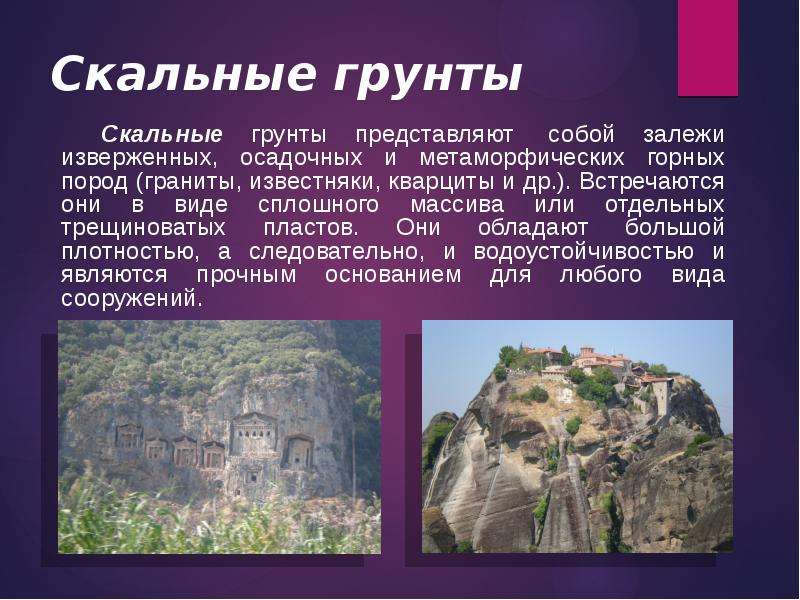 Скальные грунты

Скальные грунты представляют собой залежи изверженных, осадочных и метаморфических горных пород (граниты, известняки, кварциты и др.). Встречаются они в виде сплошного массива или отдельных трещиноватых пластов. Они обладают большой плотностью, а следовательно, и водоустойчивостью и являются прочным основанием для любого вида сооружений.